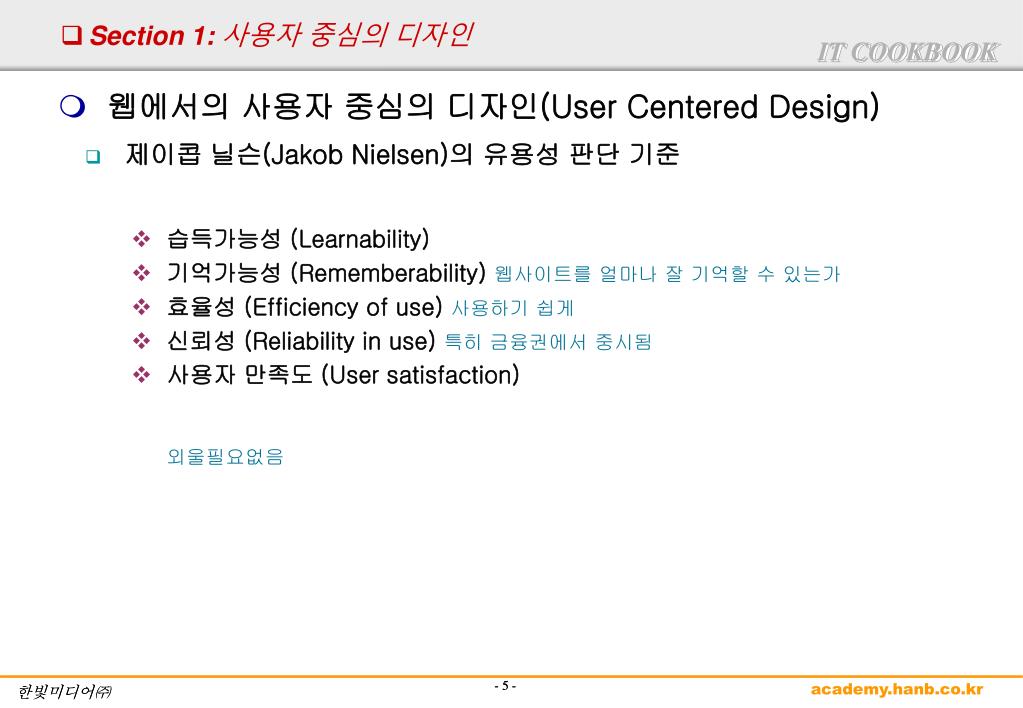 ❑ Section 1: 사용자 중심의 디자인

IT COOKBOOK

❍ 웹에서의 사용자 중심의 디자인(User Centered Design)

❑ 제이콥 닐슨(Jakob Nielsen)의 유용성 판단 기준

❖ 습득가능성 (Learnability)
❖ 기억가능성 (Rememberability) 웹사이트를 얼마나 잘 기억할 수 있는가
❖ 효율성 (Efficiency of use) 사용하기 쉽게
❖ 신뢰성 (Reliability in use) 특히 금융권에서 중시됨
❖ 사용자 만족도 (User satisfaction)

외울필요없음

한빛미디어㈜

- 5 -

academy.hanb.co.kr